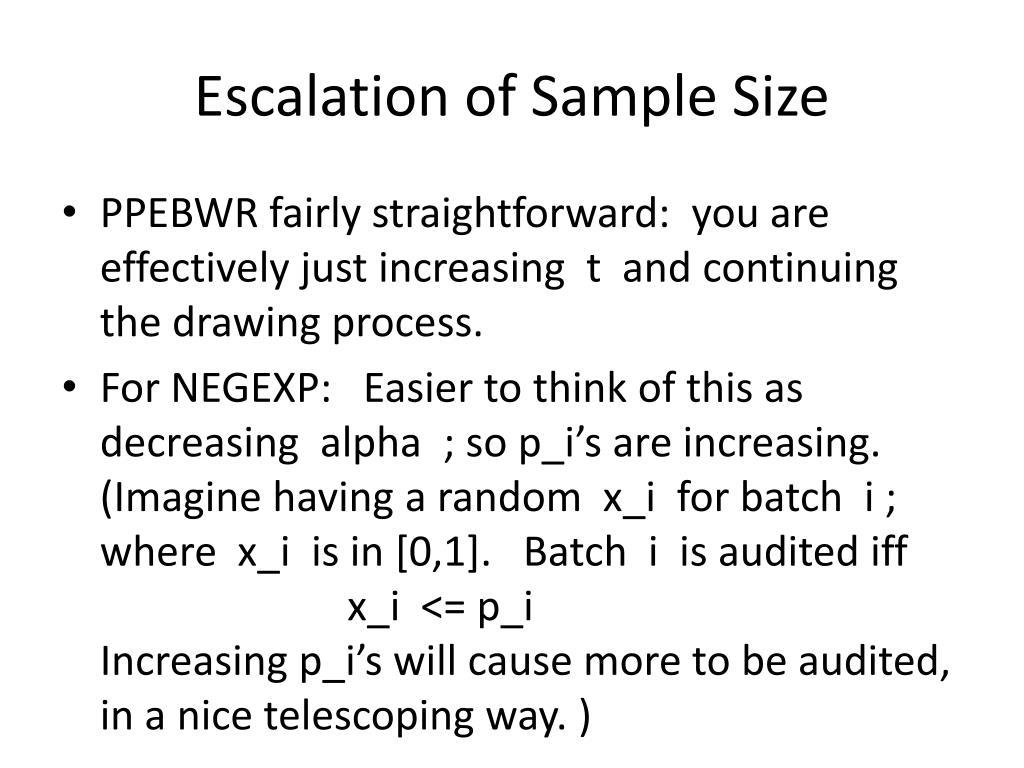 Escalation of Sample Size

• PPEBWR fairly straightforward: you are effectively just increasing t and continuing the drawing process.

• For NEGEXP: Easier to think of this as decreasing alpha ; so p_i's are increasing. (Imagine having a random x_i for batch i ; where x_i is in [0,1]. Batch i is audited iff
x_i <= p_i
Increasing p_i's will cause more to be audited, in a nice telescoping way. )